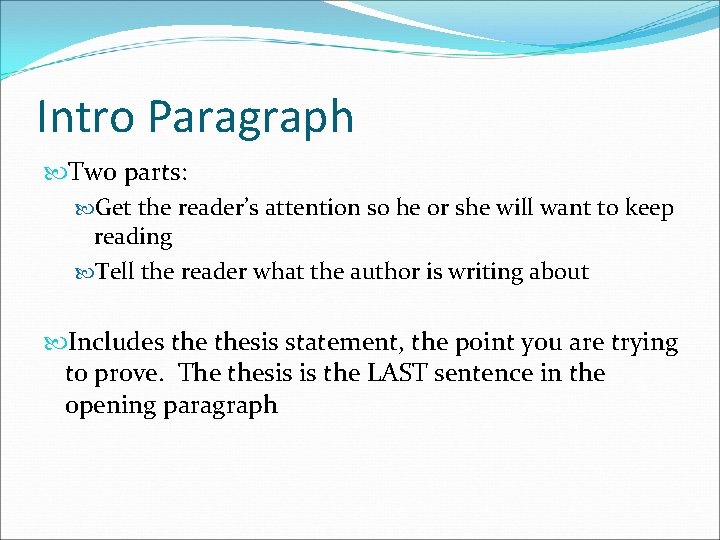 Intro Paragraph

Two parts:

Get the reader's attention so he or she will want to keep reading

Tell the reader what the author is writing about

Includes the thesis statement, the point you are trying to prove. The thesis is the LAST sentence in the opening paragraph